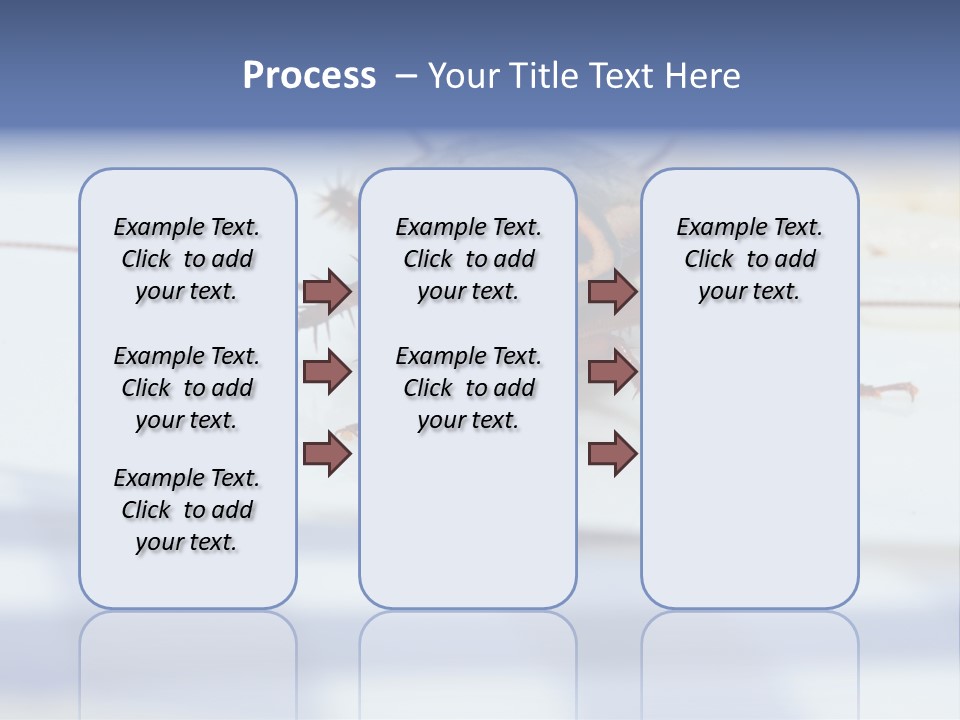 Process – Your Title Text Here

Example Text. Click to add your text.

Example Text. Click to add your text.

Example Text. Click to add your text.

Example Text. Click to add your text.

Example Text. Click to add your text.

Example Text. Click to add your text.